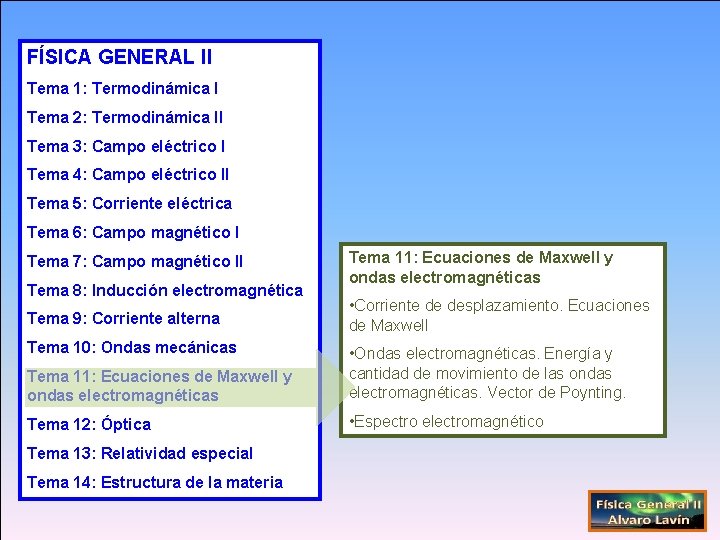 FÍSICA GENERAL II

Tema 1: Termodinámica I

Tema 2: Termodinámica II

Tema 3: Campo eléctrico I

Tema 4: Campo eléctrico II

Tema 5: Corriente eléctrica

Tema 6: Campo magnético I

Tema 7: Campo magnético II

Tema 8: Inducción electromagnética

Tema 9: Corriente alterna

Tema 10: Ondas mecánicas

Tema 11: Ecuaciones de Maxwell y ondas electromagnéticas

Tema 12: Óptica

Tema 13: Relatividad especial

Tema 14: Estructura de la materia

Tema 11: Ecuaciones de Maxwell y ondas electromagnéticas

•Corriente de desplazamiento. Ecuaciones de Maxwell

•Ondas electromagnéticas. Energía y cantidad de movimiento de las ondas electromagnéticas. Vector de Poynting.

•Espectro electromagnético

Física General II
Alvaro Lavín